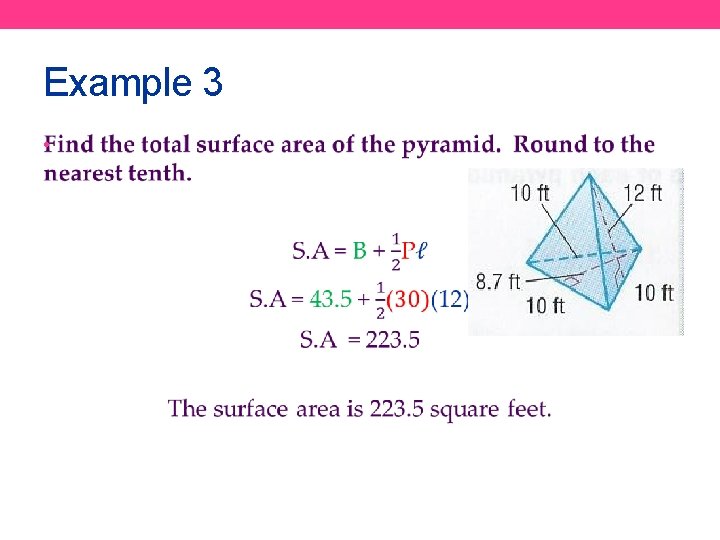 Example 3

Find the total surface area of the pyramid. Round to the nearest tenth.

10 ft
12 ft
8.7 ft
10 ft
10 ft

$S.A = B + \frac{1}{2}P\ell$

$S.A = 43.5 + \frac{1}{2}(30)(12)$

$S.A = 223.5$

The surface area is 223.5 square feet.